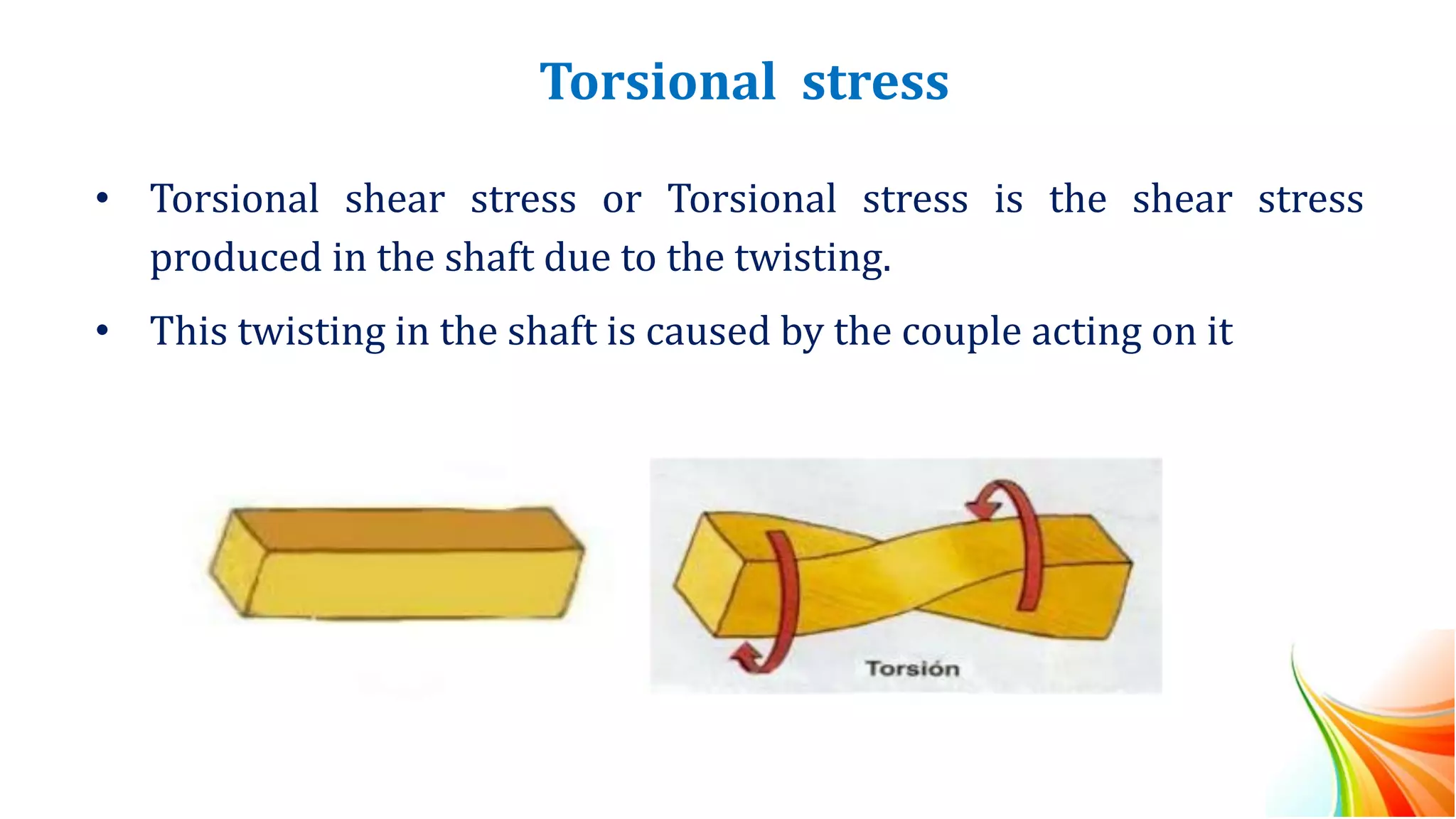 Torsional stress

• Torsional shear stress or Torsional stress is the shear stress produced in the shaft due to the twisting.

• This twisting in the shaft is caused by the couple acting on it

Torsión